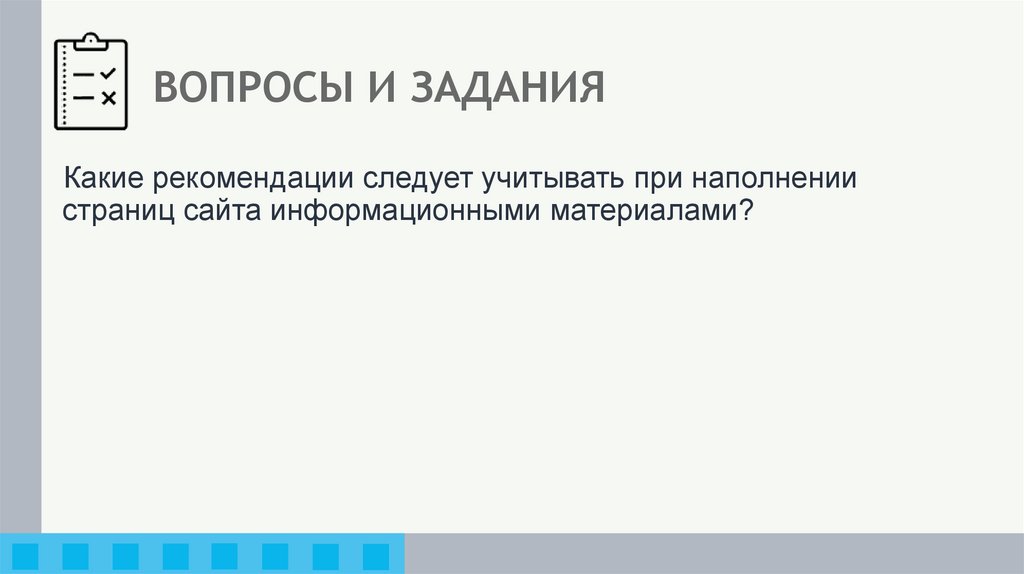 ВОПРОСЫ И ЗАДАНИЯ

Какие рекомендации следует учитывать при наполнении страниц сайта информационными материалами?